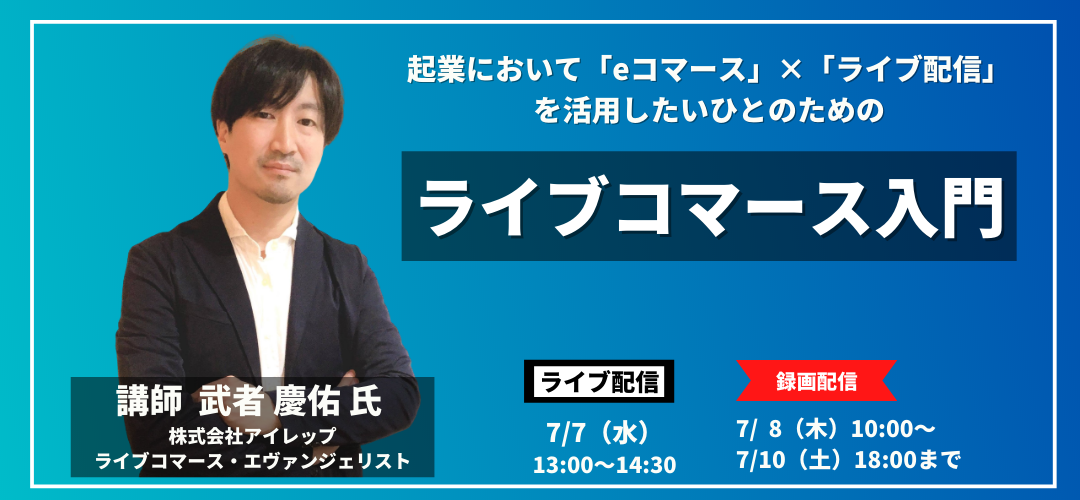 起業において「eコマース」×「ライブ配信」を活用したいひとのための

ライブコマース入門

講師 武者 慶佑 氏
株式会社アイレップ
ライブコマース・エヴァンジェリスト

ライブ配信
7/7（水）
13:00〜14:30

録画配信
7/ 8（木）10:00〜
7/10（土）18:00まで